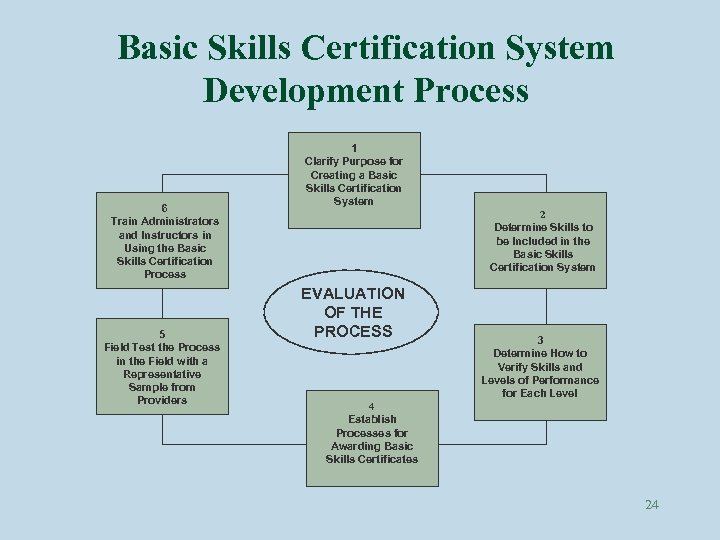 Basic Skills Certification System Development Process

1
Clarify Purpose for Creating a Basic Skills Certification System

2
Determine Skills to be Included in the Basic Skills Certification System

3
Determine How to Verify Skills and Levels of Performance for Each Level

4
Establish Processes for Awarding Basic Skills Certificates

5
Field Test the Process in the Field with a Representative Sample from Providers

6
Train Administrators and Instructors in Using the Basic Skills Certification Process

EVALUATION OF THE PROCESS

24